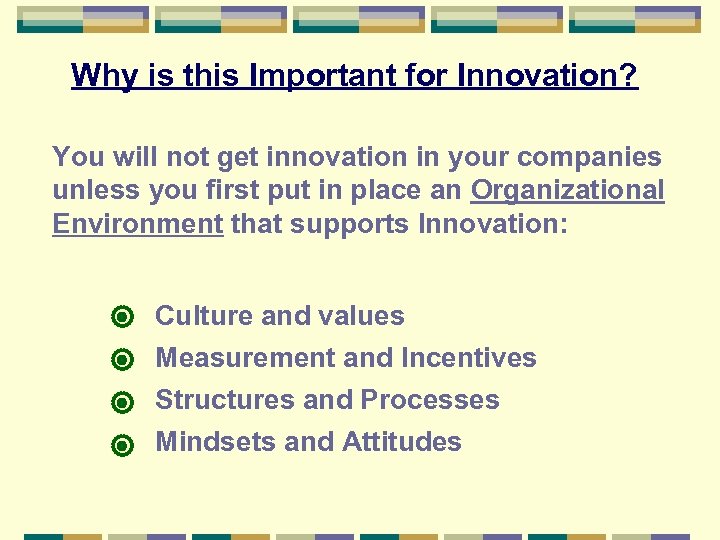 Why is this Important for Innovation?

You will not get innovation in your companies unless you first put in place an Organizational Environment that supports Innovation:

Culture and values
Measurement and Incentives
Structures and Processes
Mindsets and Attitudes